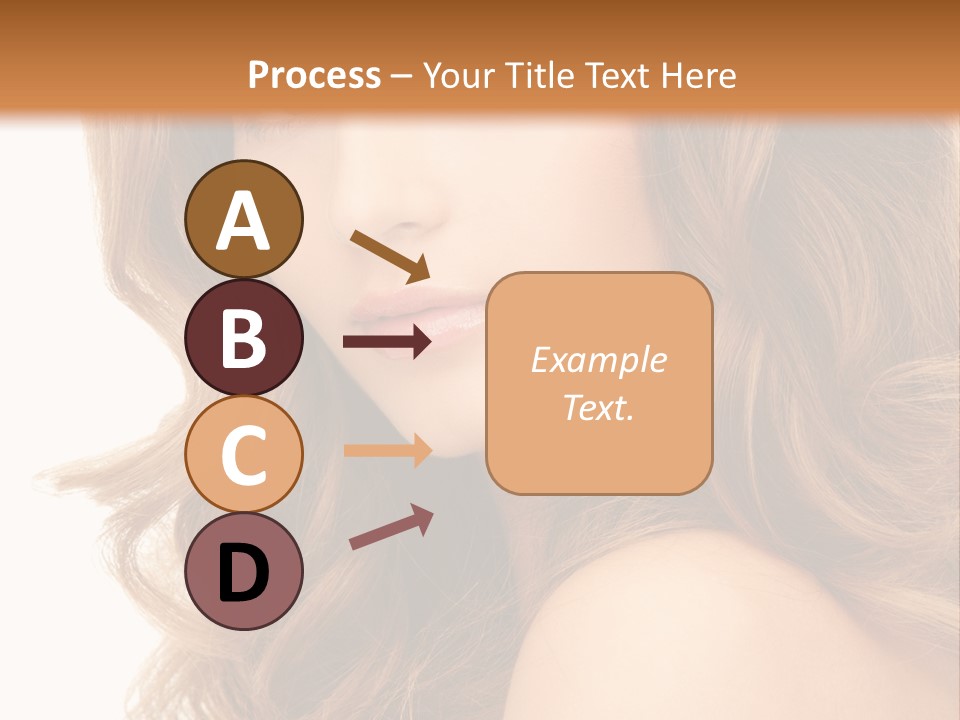 Process – Your Title Text Here

A

B

C

D

Example Text.